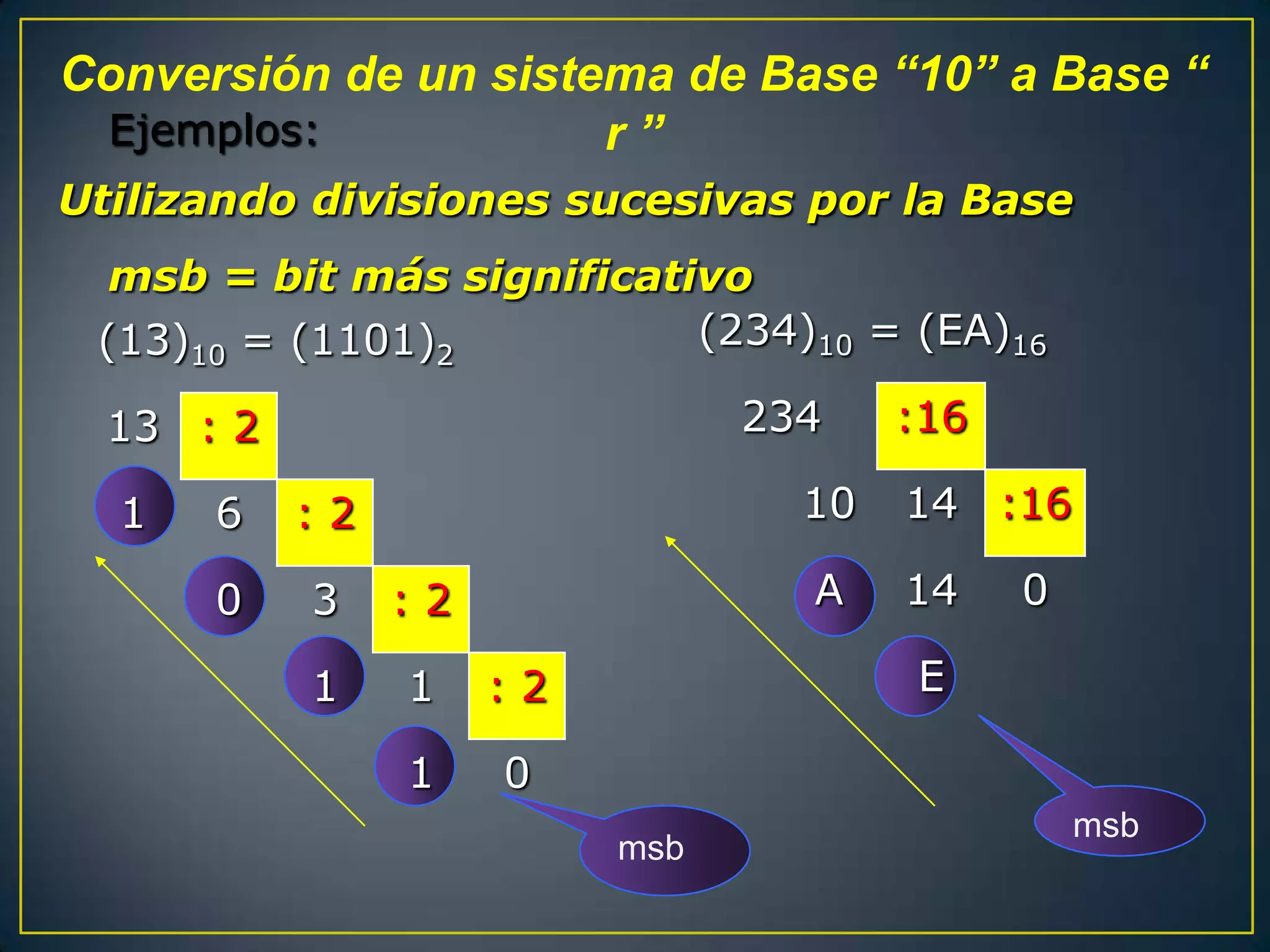 Conversión de un sistema de Base “10” a Base “ r ”

Ejemplos:

Utilizando divisiones sucesivas por la Base

msb = bit más significativo

$(13)_{10} = (1101)_2$

13 : 2
1 6 : 2
0 3 : 2
1 1 : 2
1 0

msb

$(234)_{10} = (EA)_{16}$

234 :16
10 14 :16
A 14 0
E

msb